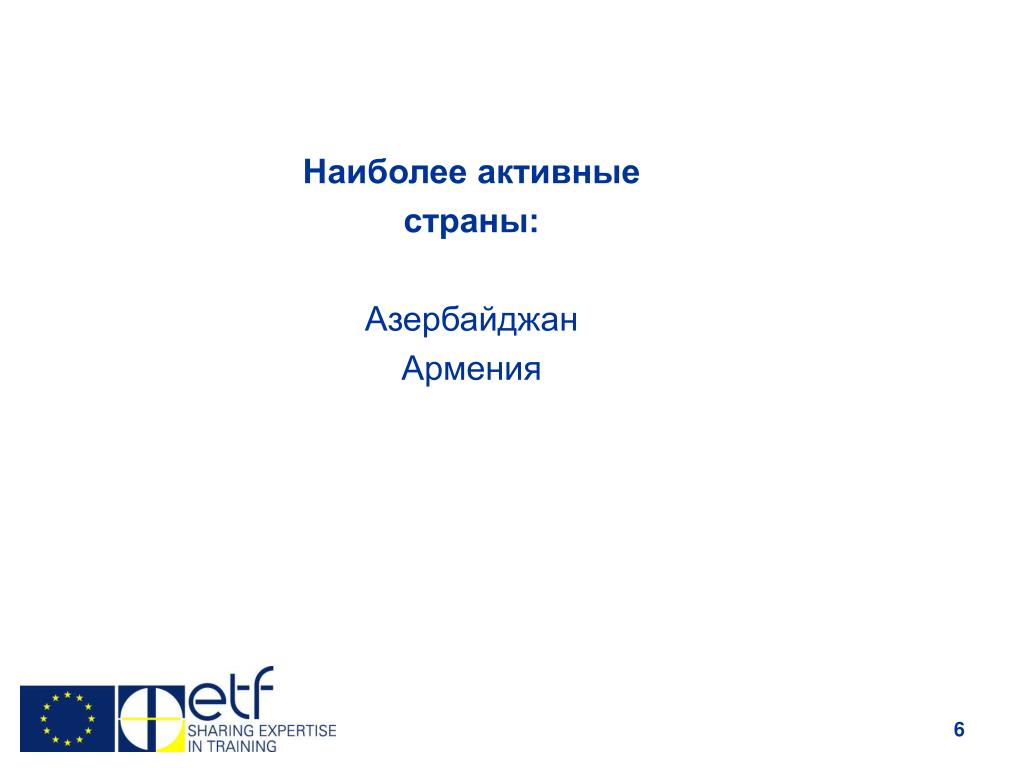 Наиболее активные страны:

Азербайджан
Армения

etf
SHARING EXPERTISE IN TRAINING

6